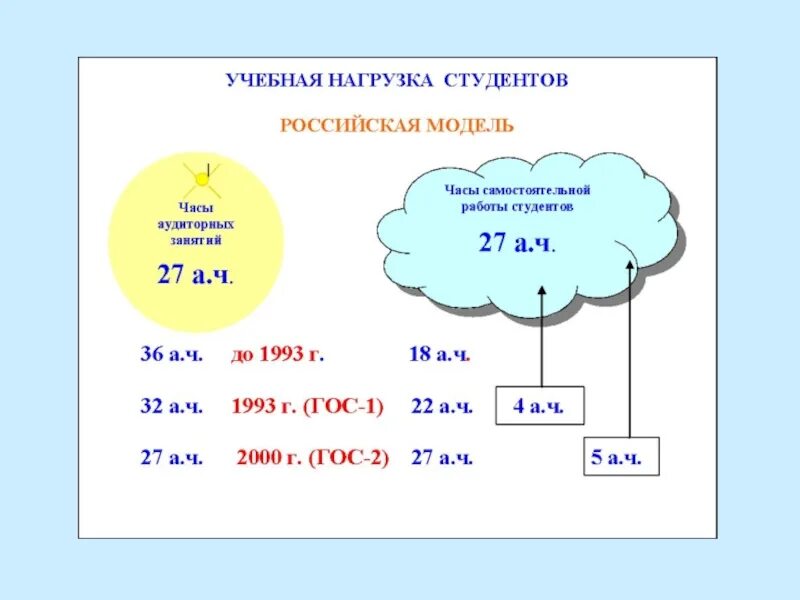 УЧЕБНАЯ НАГРУЗКА СТУДЕНТОВ

РОССИЙСКАЯ МОДЕЛЬ

Часы аудиторных занятий

27 а.ч.

Часы самостоятельной работы студентов

27 а.ч.

36 а.ч. до 1993 г. 18 а.ч.

32 а.ч. 1993 г. (ГОС-1) 22 а.ч. 4 а.ч.

27 а.ч. 2000 г. (ГОС-2) 27 а.ч. 5 а.ч.